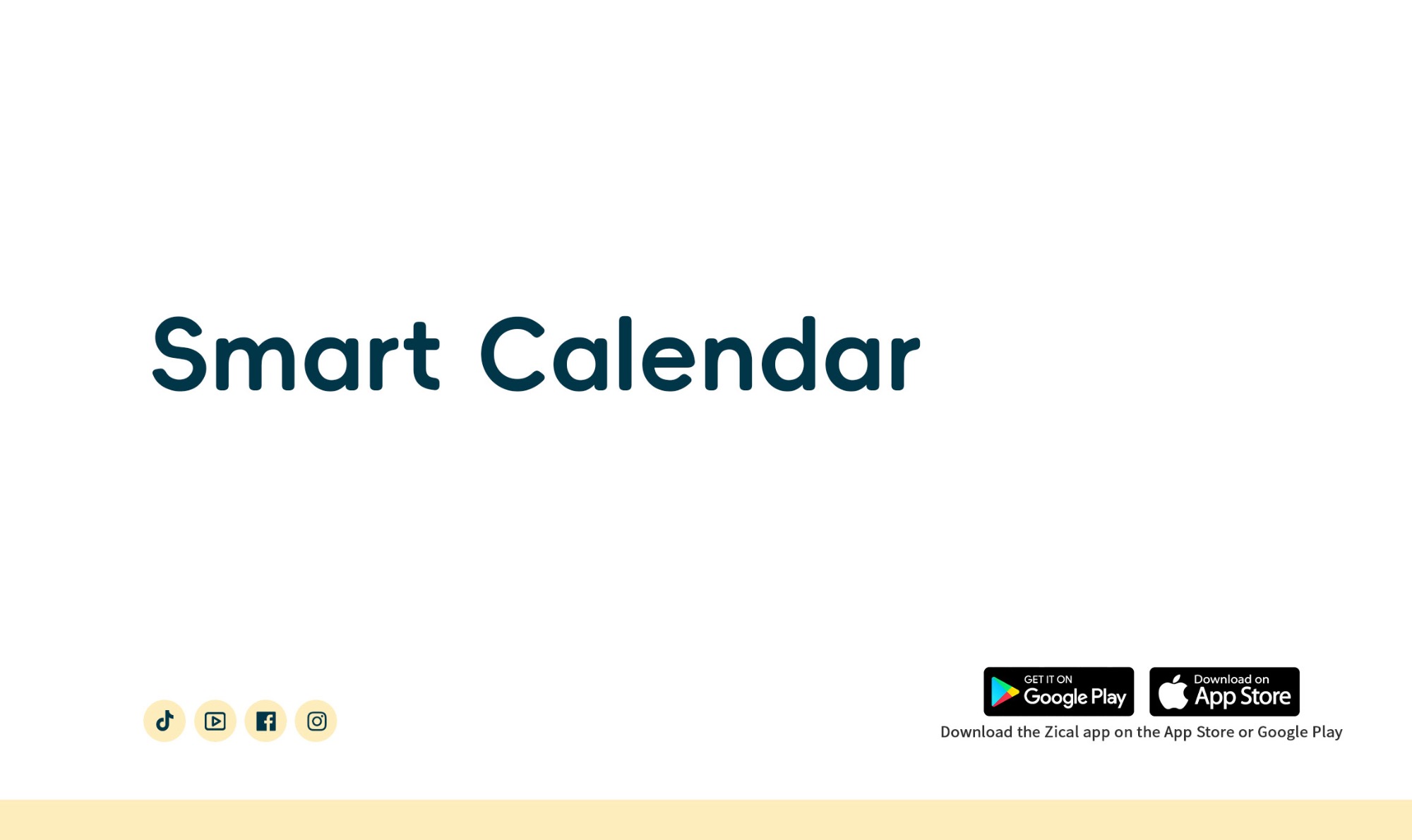 Smart Calendar

GET IT ON
Google Play

Download on
App Store

Download the Zical app on the App Store or Google Play